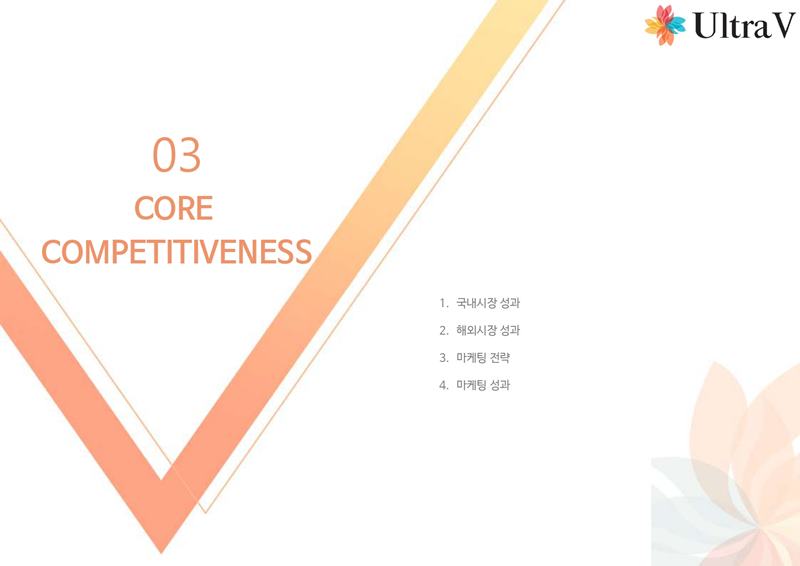 UltraV

03
CORE
COMPETITIVENESS

1. 국내시장 성과
2. 해외시장 성과
3. 마케팅 전략
4. 마케팅 성과